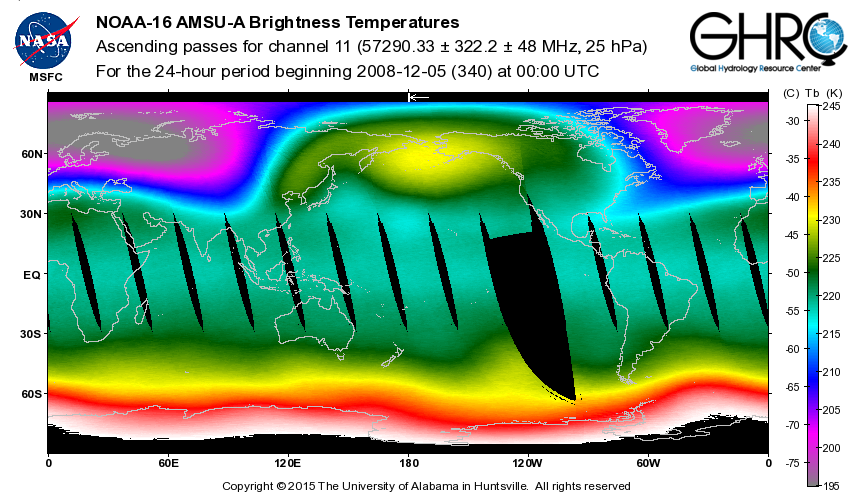 NASA
MSFC

NOAA-16 AMSU-A Brightness Temperatures
Ascending passes for channel 11 (57290.33 ± 322.2 ± 48 MHz, 25 hPa)
For the 24-hour period beginning 2008-12-05 (340) at 00:00 UTC

GHRC
Global Hydrology Resource Center

60N
30N
EQ
30S
60S

0
60E
120E
180
120W
60W
0

(C) Tb (K)
-30
-35
-40
-45
-50
-55
-60
-65
-70
-75
245
240
235
230
225
220
215
210
205
200
195

Copyright © 2015 The University of Alabama in Huntsville. All rights reserved